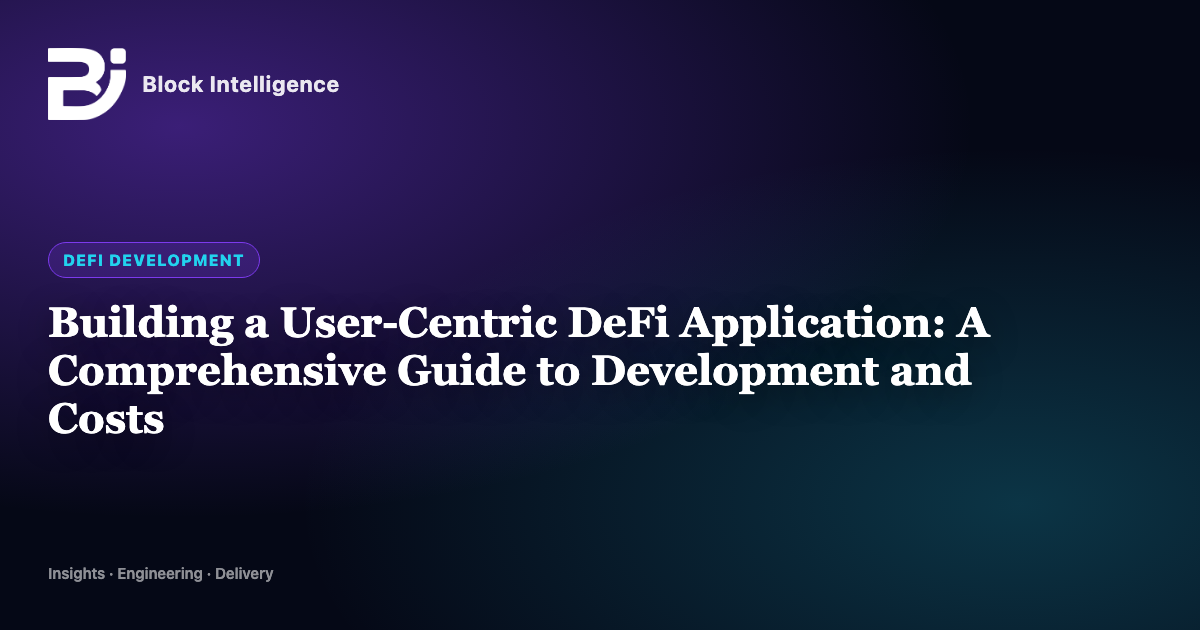 Block Intelligence

DEFI DEVELOPMENT

Building a User-Centric DeFi Application: A Comprehensive Guide to Development and Costs

Insights · Engineering · Delivery